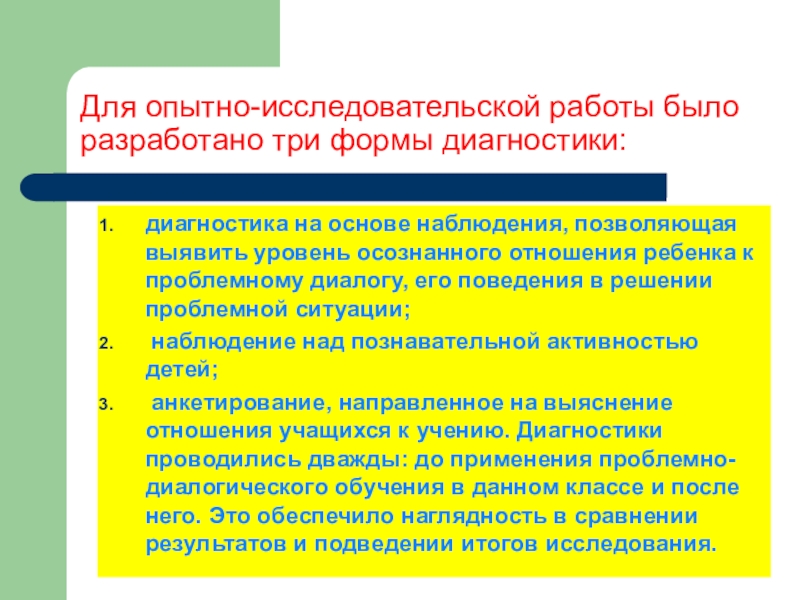 Для опытно-исследовательской работы было разработано три формы диагностики:

1. диагностика на основе наблюдения, позволяющая выявить уровень осознанного отношения ребенка к проблемному диалогу, его поведения в решении проблемной ситуации;

2. наблюдение над познавательной активностью детей;

3. анкетирование, направленное на выяснение отношения учащихся к учению. Диагностики проводились дважды: до применения проблемно-диалогического обучения в данном классе и после него. Это обеспечило наглядность в сравнении результатов и подведении итогов исследования.